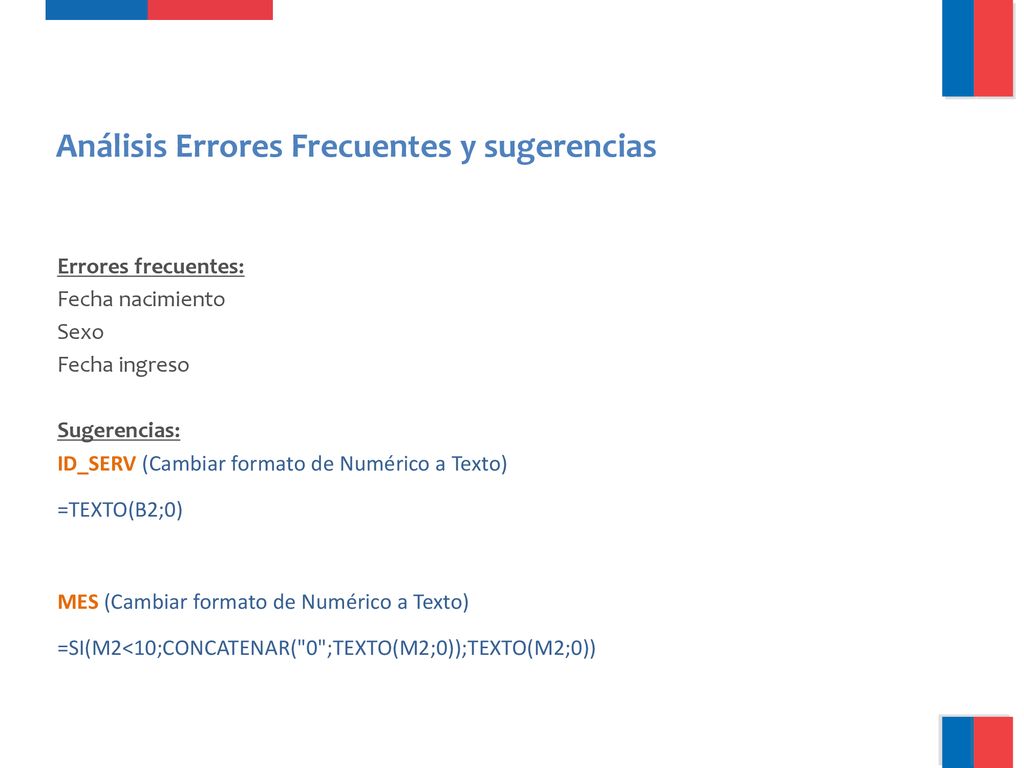 Análisis Errores Frecuentes y sugerencias

Errores frecuentes:
Fecha nacimiento
Sexo
Fecha ingreso

Sugerencias:
ID_SERV (Cambiar formato de Numérico a Texto)

=TEXTO(B2;0)

MES (Cambiar formato de Numérico a Texto)

=SI(M2<10;CONCATENAR("0";TEXTO(M2;0));TEXTO(M2;0))